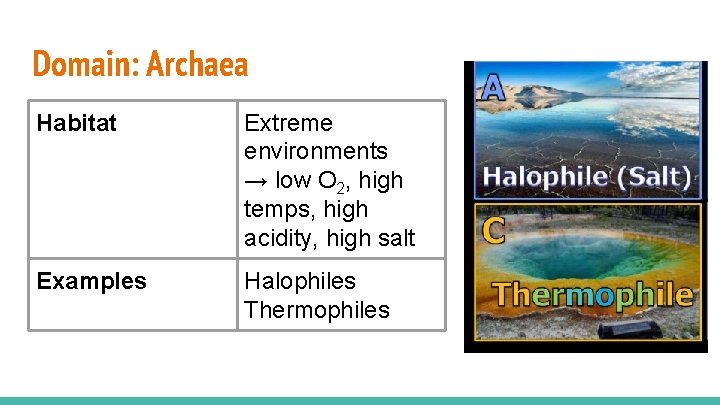 Domain: Archaea

| Habitat | Extreme environments → low $O_2$, high temps, high acidity, high salt |
|---|---|
| Examples | Halophiles Thermophiles |

A
Halophile (Salt)

C
Thermophile